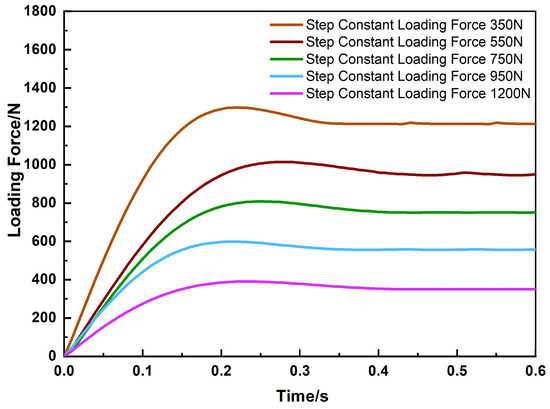 Step Constant Loading Force 350N
Step Constant Loading Force 550N
Step Constant Loading Force 750N
Step Constant Loading Force 950N
Step Constant Loading Force 1200N

Loading Force/N

1800
1600
1400
1200
1000
800
600
400
200
0

0.0
0.1
0.2
0.3
0.4
0.5
0.6

Time/s